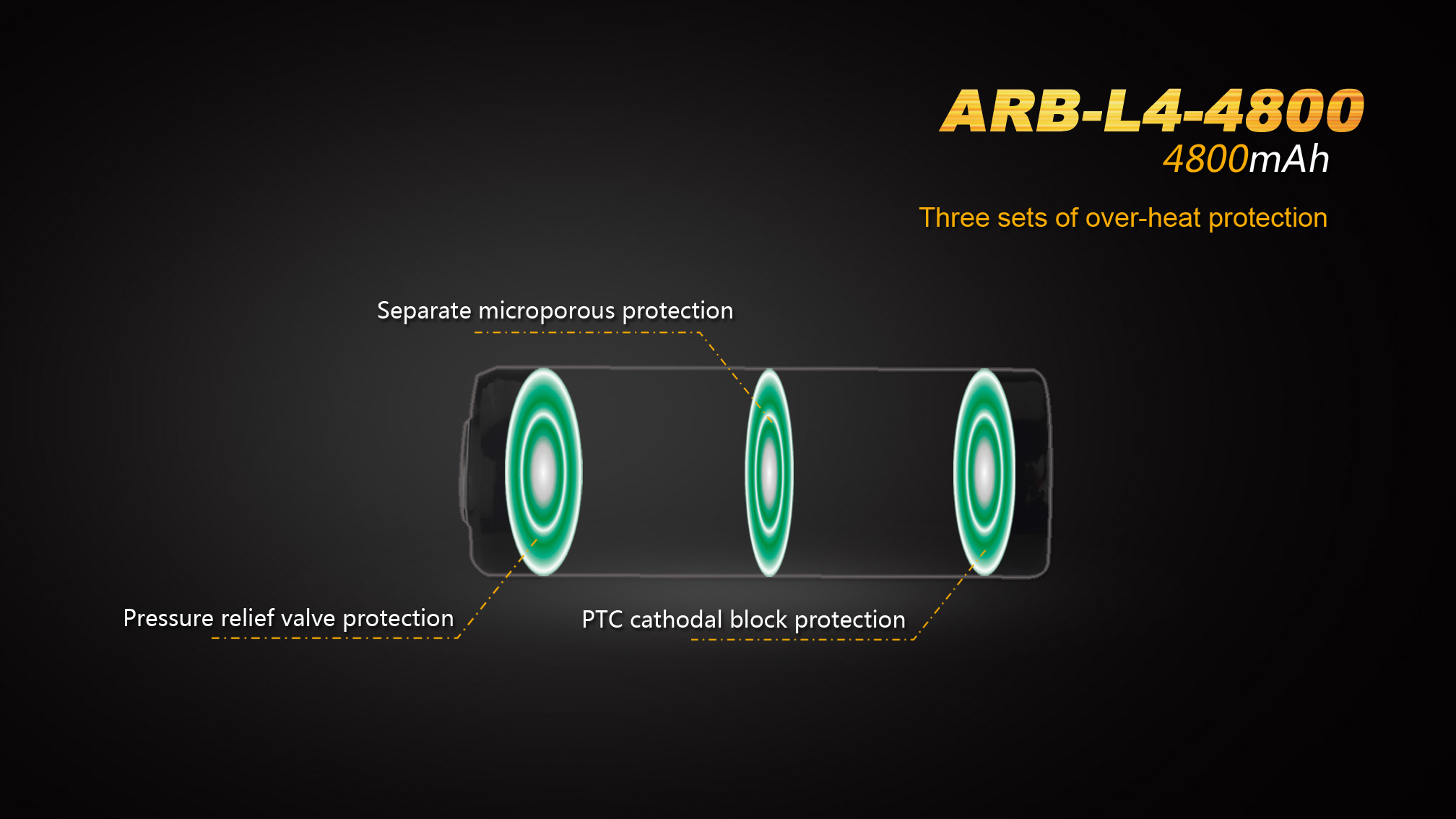 ARB-L4-4800
4800mAh

Three sets of over-heat protection

Separate microporous protection

Pressure relief valve protection

PTC cathodal block protection